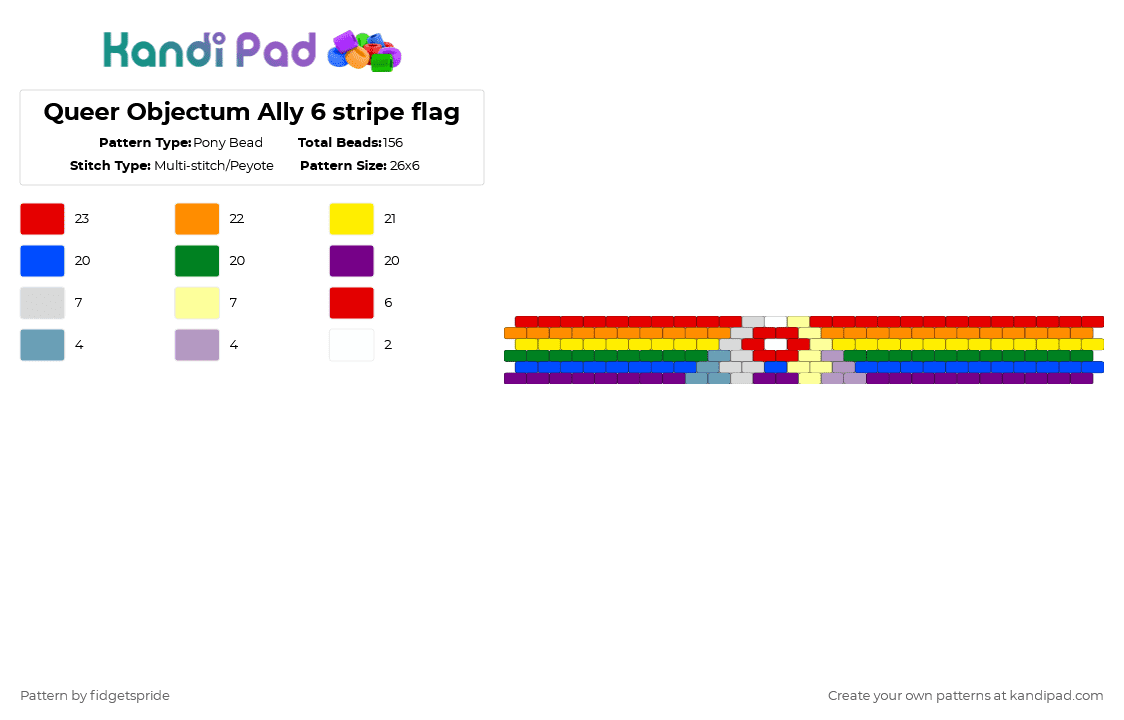 Kandi Pad

Queer Objectum Ally 6 stripe flag

Pattern Type: Pony Bead
Total Beads: 156
Stitch Type: Multi-stitch/Peyote
Pattern Size: 26x6

23
22
21
20
20
20
7
7
6
4
4
2

Pattern by fidgetspride

Create your own patterns at kandipad.com